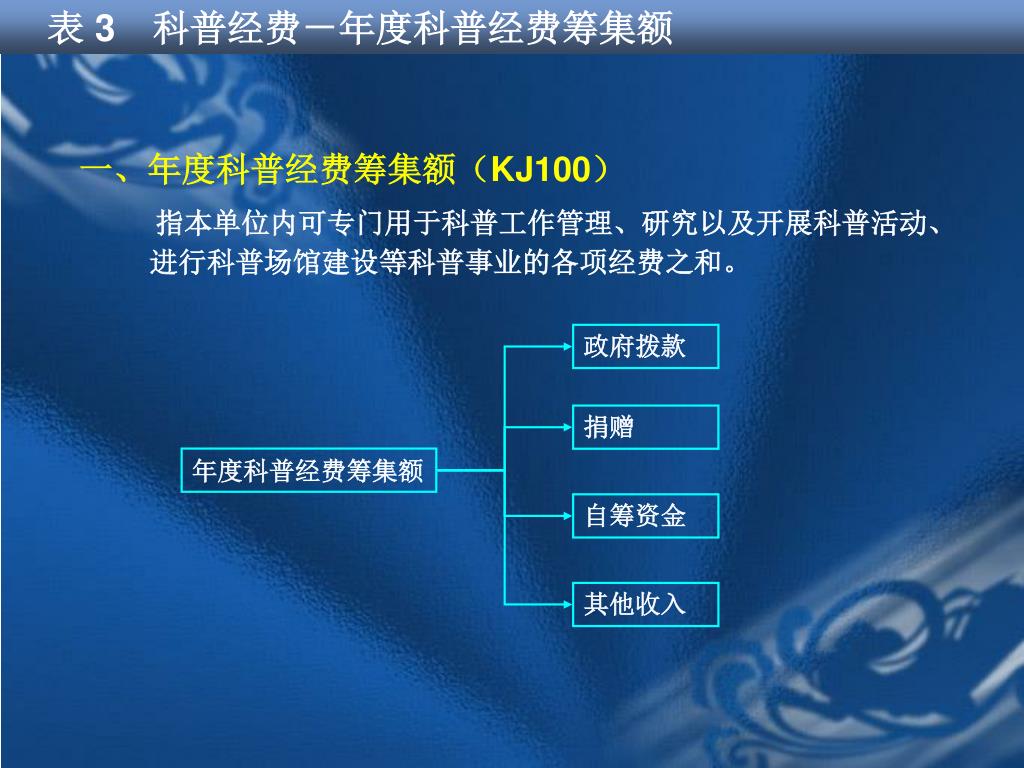 表 3　科普经费－年度科普经费筹集额

一、年度科普经费筹集额（KJ100）

指本单位内可专门用于科普工作管理、研究以及开展科普活动、进行科普场馆建设等科普事业的各项经费之和。

年度科普经费筹集额

政府拨款

捐赠

自筹资金

其他收入